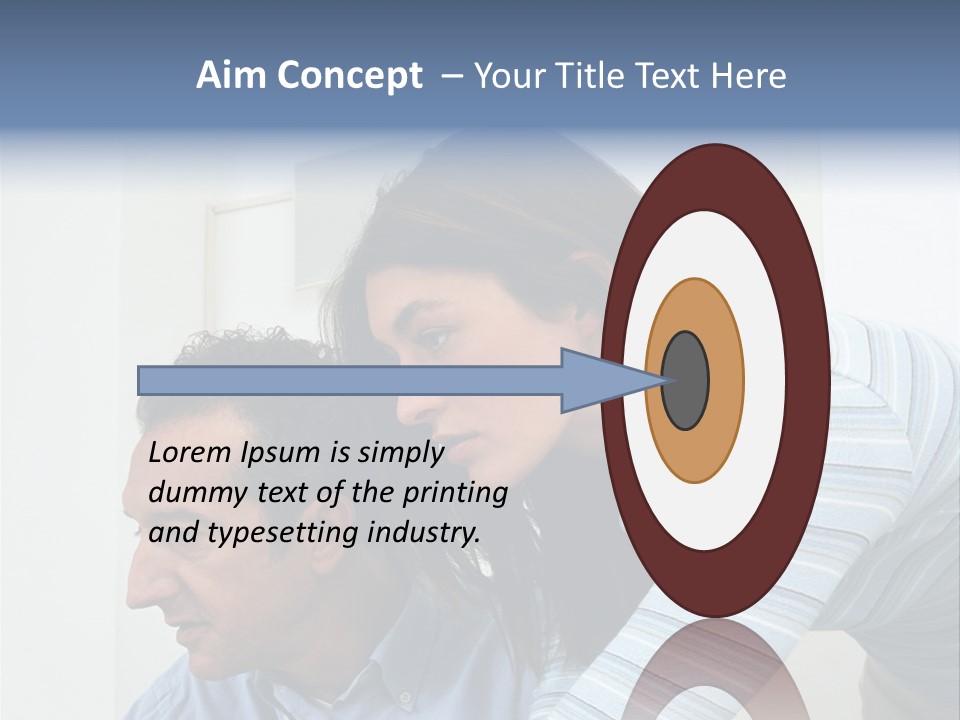 Aim Concept – Your Title Text Here

Lorem Ipsum is simply dummy text of the printing and typesetting industry.